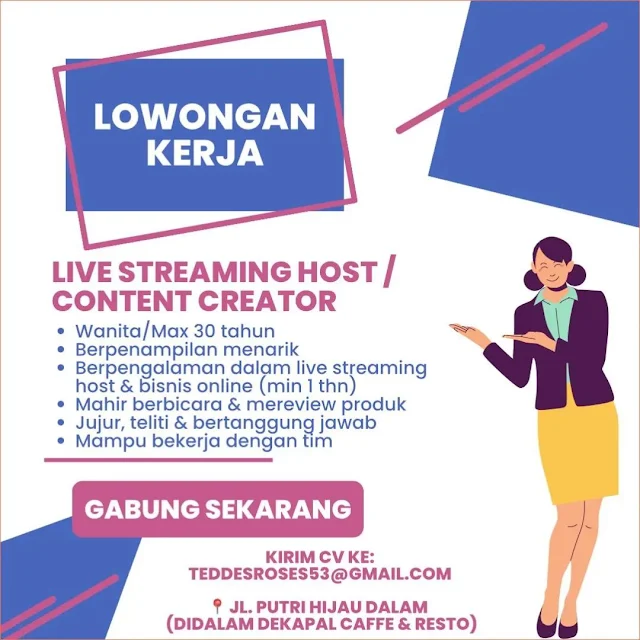 LOWONGAN KERJA

LIVE STREAMING HOST / CONTENT CREATOR

- Wanita/Max 30 tahun
- Berpenampilan menarik
- Berpengalaman dalam live streaming host & bisnis online (min 1 thn)
- Mahir berbicara & mereview produk
- Jujur, teliti & bertanggung jawab
- Mampu bekerja dengan tim

GABUNG SEKARANG

KIRIM CV KE:
TEDDESROSES53@GMAIL.COM

📍 JL. PUTRI HIJAU DALAM
(DIDALAM DEKAPAL CAFFE & RESTO)